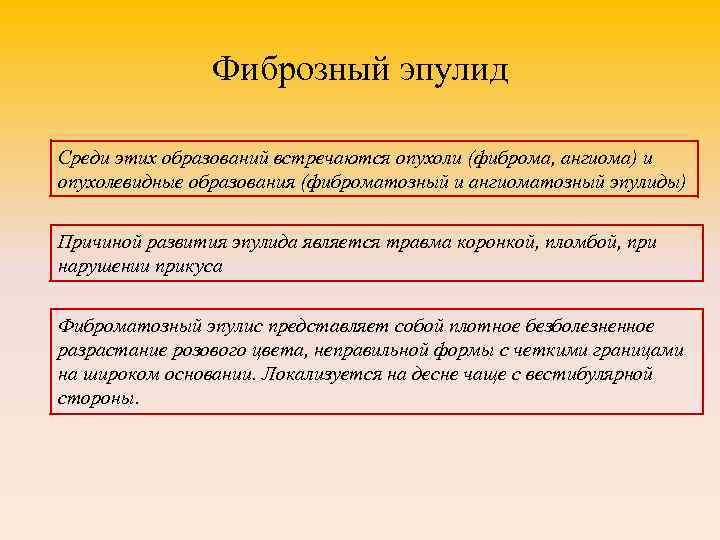 Фиброзный эпулид

Среди этих образований встречаются опухоли (фиброма, ангиома) и опухолевидные образования (фиброматозный и ангиоматозный эпулиды)

Причиной развития эпулида является травма коронкой, пломбой, при нарушении прикуса

Фиброматозный эпулис представляет собой плотное безболезненное разрастание розового цвета, неправильной формы с четкими границами на широком основании. Локализуется на десне чаще с вестибулярной стороны.